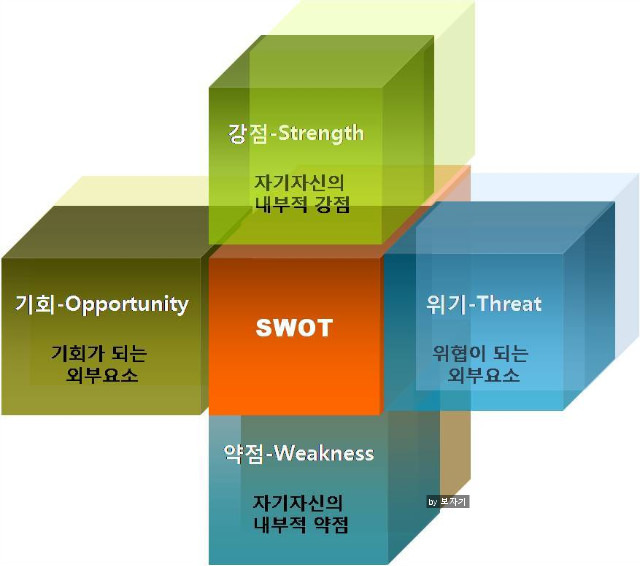 강점-Strength

자기자신의 내부적 강점

기회-Opportunity

기회가 되는 외부요소

SWOT

위기-Threat

위협이 되는 외부요소

약점-Weakness

자기자신의 내부적 약점

by 보자기